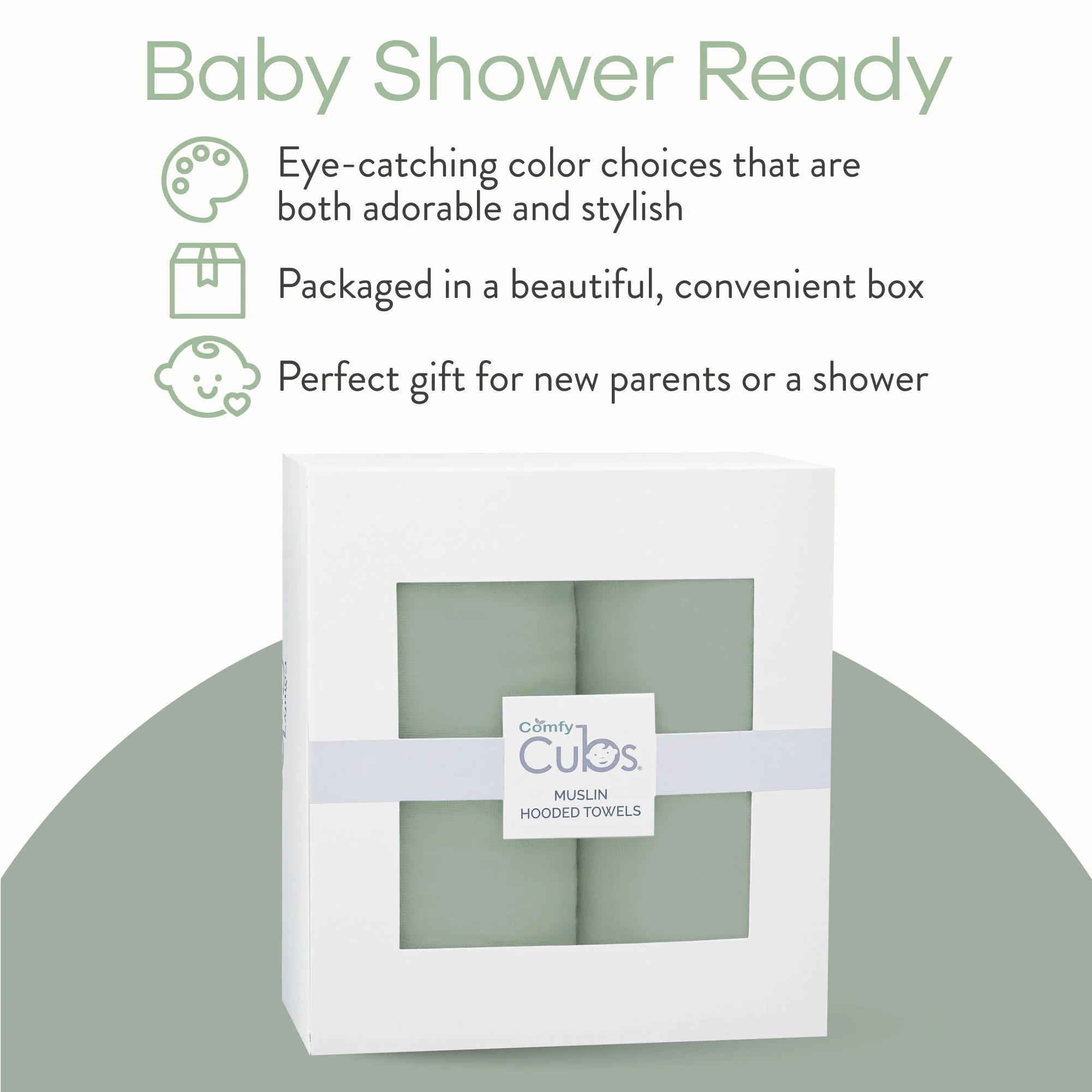 Baby Shower Ready

Eye-catching color choices that are both adorable and stylish

Packaged in a beautiful, convenient box

Perfect gift for new parents or a shower

Comfy Cubs®

MUSLIN HOODED TOWELS